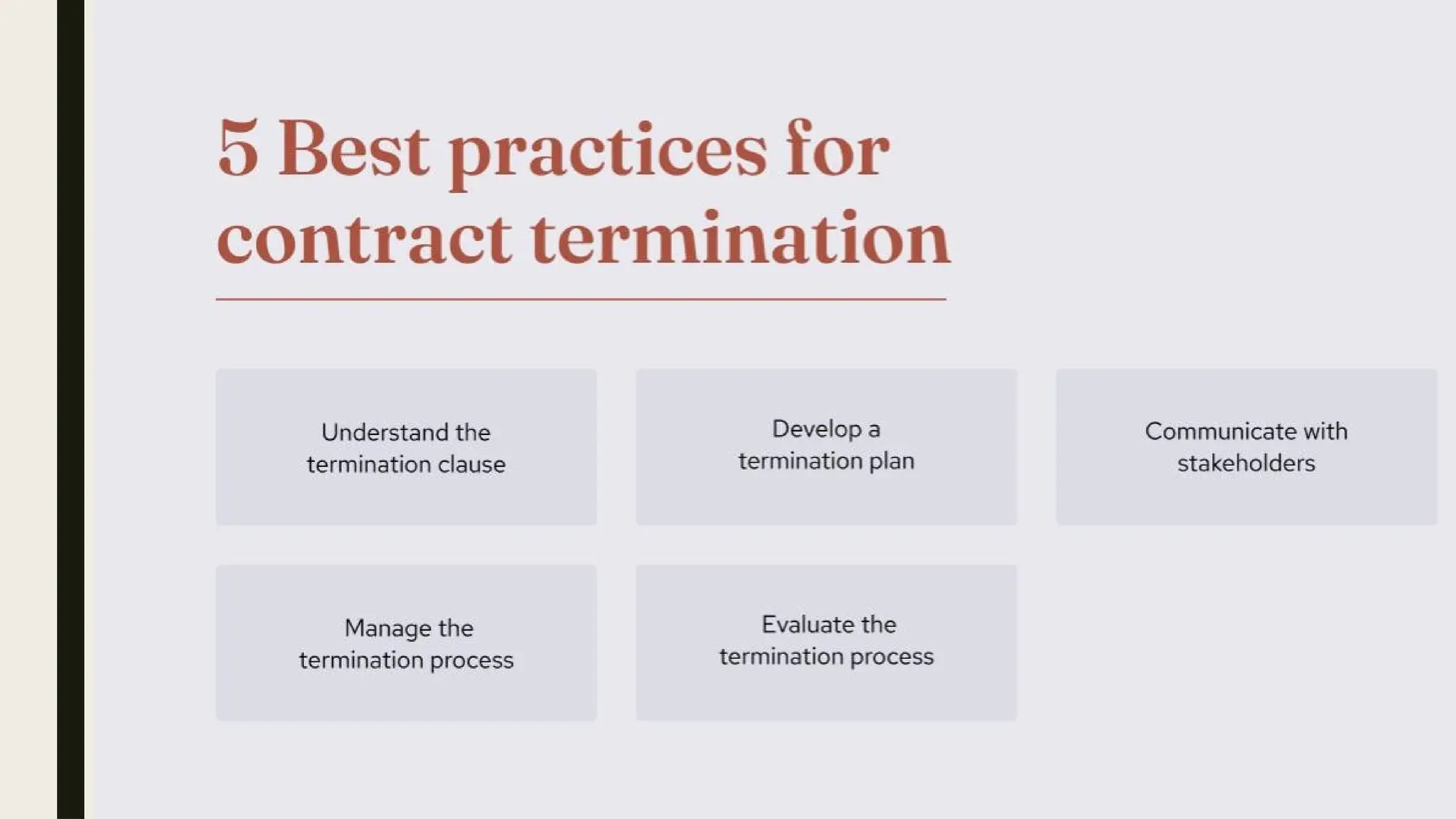 5 Best practices for contract termination

Understand the termination clause

Develop a termination plan

Communicate with stakeholders

Manage the termination process

Evaluate the termination process